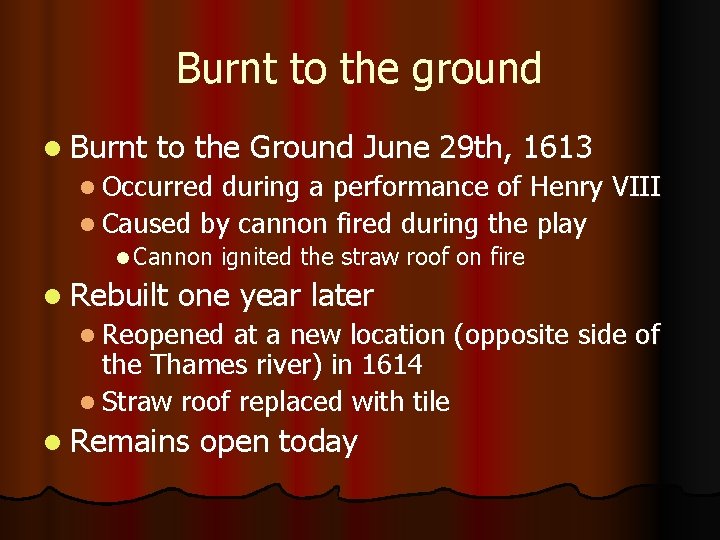 Burnt to the ground

- Burnt to the Ground June 29th, 1613
  - Occurred during a performance of Henry VIII
  - Caused by cannon fired during the play
    - Cannon ignited the straw roof on fire
- Rebuilt one year later
  - Reopened at a new location (opposite side of the Thames river) in 1614
  - Straw roof replaced with tile
- Remains open today